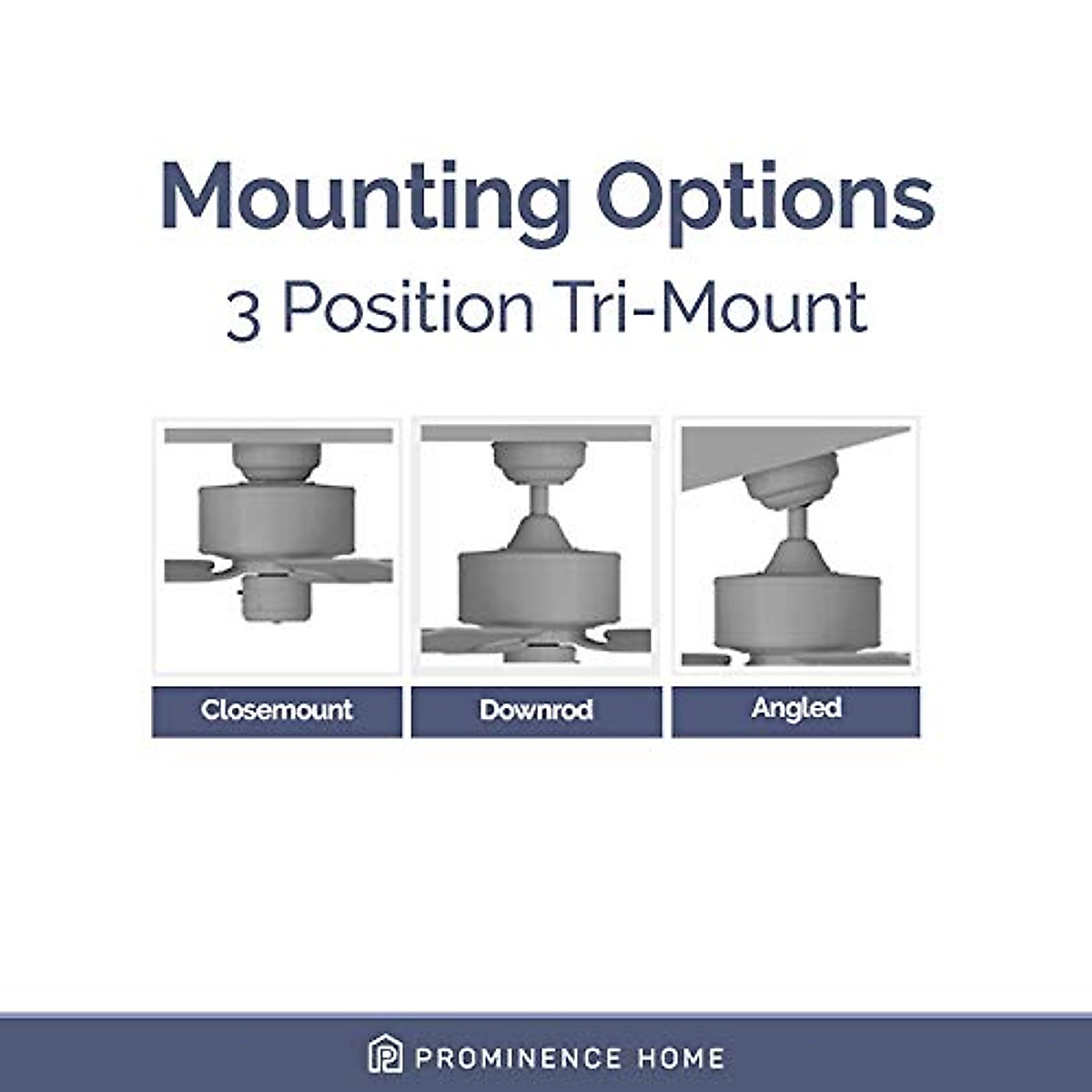 Mounting Options
3 Position Tri-Mount

Closemount

Downrod

Angled

PROMINENCE HOME